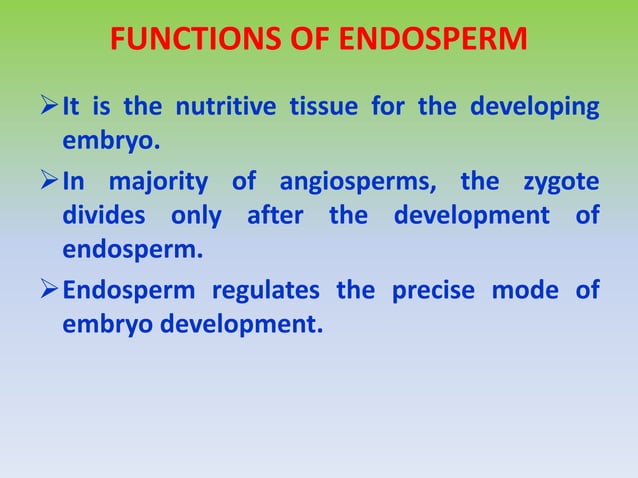 FUNCTIONS OF ENDOSPERM

➢ It is the nutritive tissue for the developing embryo.

➢ In majority of angiosperms, the zygote divides only after the development of endosperm.

➢ Endosperm regulates the precise mode of embryo development.